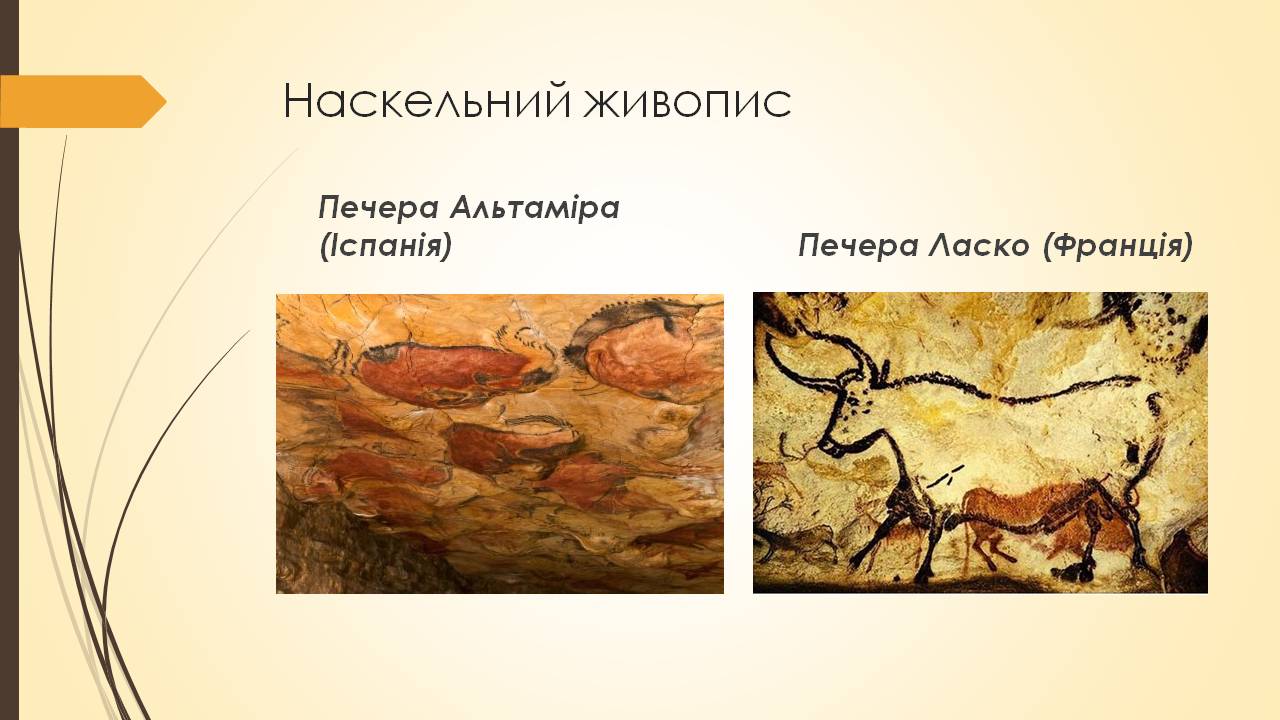 Наскельний живопис

Печера Альтаміра (Іспанія)

Печера Ласко (Франція)